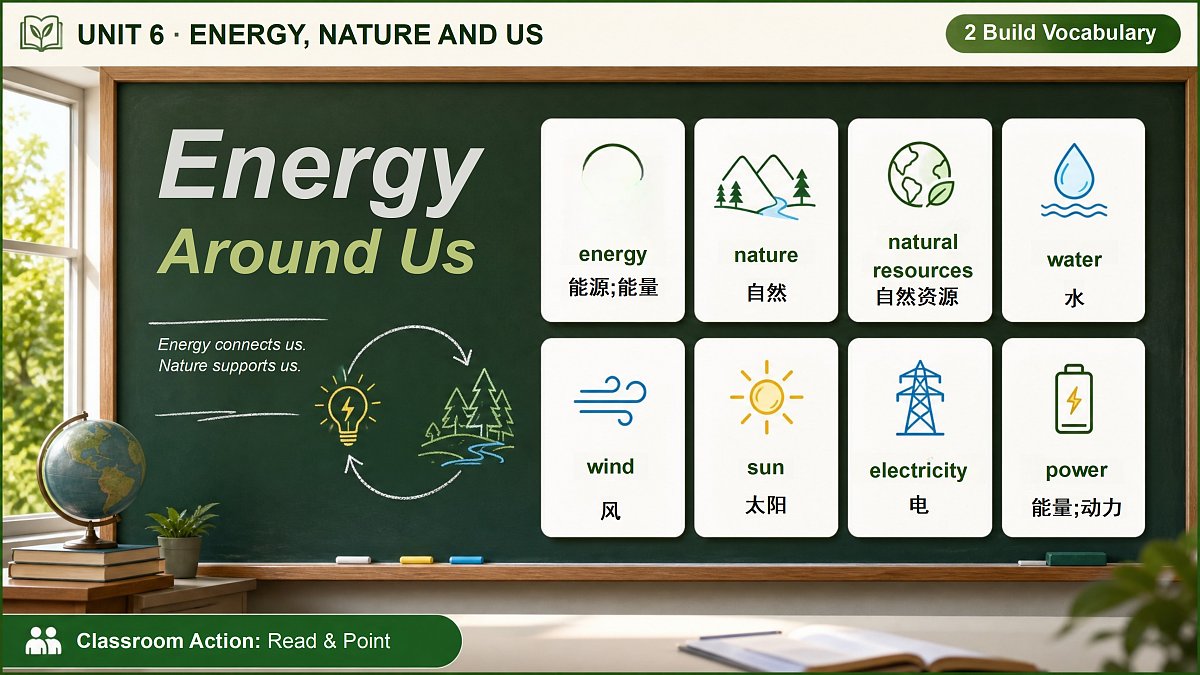 UNIT 6 · ENERGY, NATURE AND US

2 Build Vocabulary

Energy
Around Us

Energy connects us.
Nature supports us.

energy
能源;能量

nature
自然

natural resources
自然资源

water
水

wind
风

sun
太阳

electricity
电

power
能量;动力

Classroom Action: Read & Point